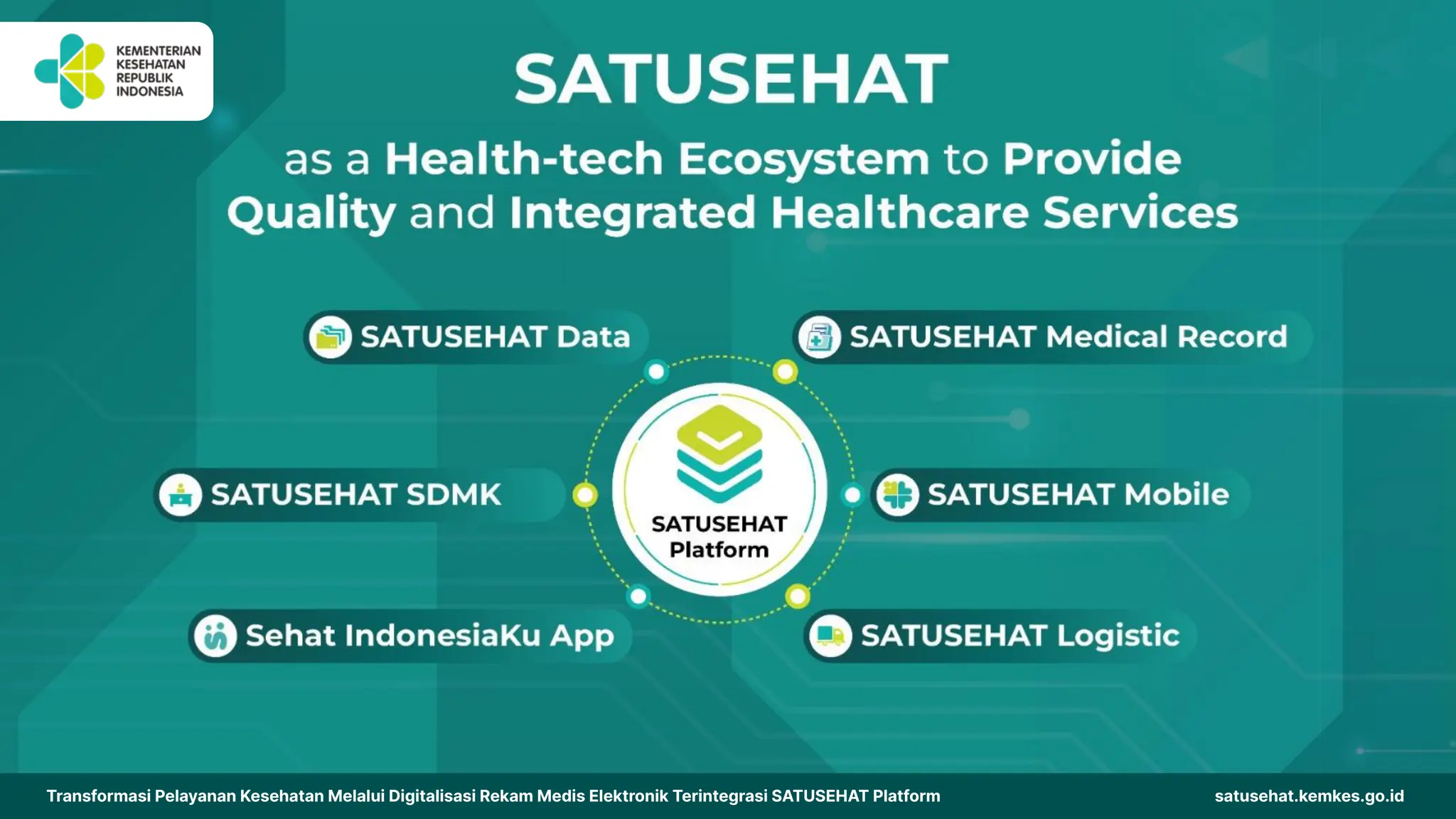 KEMENTERIAN KESEHATAN REPUBLIK INDONESIA

SATUSEHAT

as a Health-tech Ecosystem to Provide Quality and Integrated Healthcare Services

SATUSEHAT Data

SATUSEHAT Medical Record

SATUSEHAT SDMK

SATUSEHAT Platform

SATUSEHAT Mobile

Sehat IndonesiaKu App

SATUSEHAT Logistic

Transformasi Pelayanan Kesehatan Melalui Digitalisasi Rekam Medis Elektronik Terintegrasi SATUSEHAT Platform

satusehat.kemkes.go.id